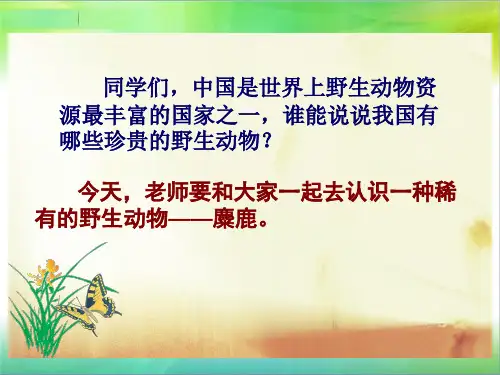 同学们，中国是世界上野生动物资源最丰富的国家之一，谁能说说我国有哪些珍贵的野生动物？

今天，老师要和大家一起去认识一种稀有的野生动物——麋鹿。